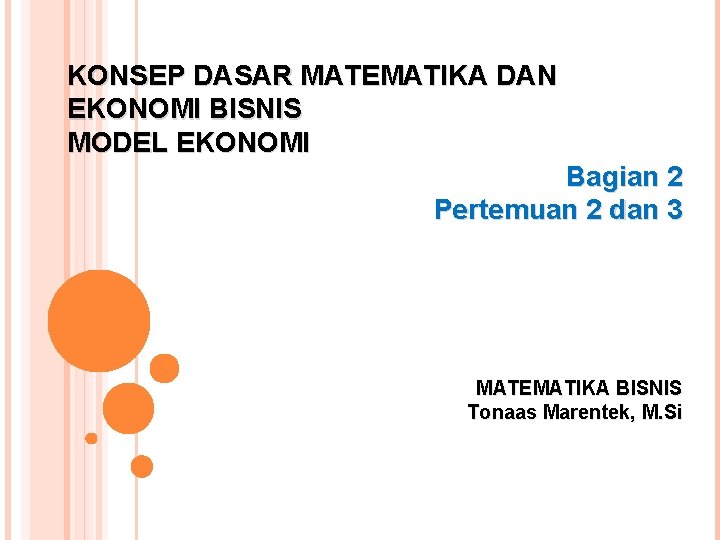 KONSEP DASAR MATEMATIKA DAN EKONOMI BISNIS
MODEL EKONOMI

Bagian 2
Pertemuan 2 dan 3

MATEMATIKA BISNIS
Tonaas Marentek, M.Si